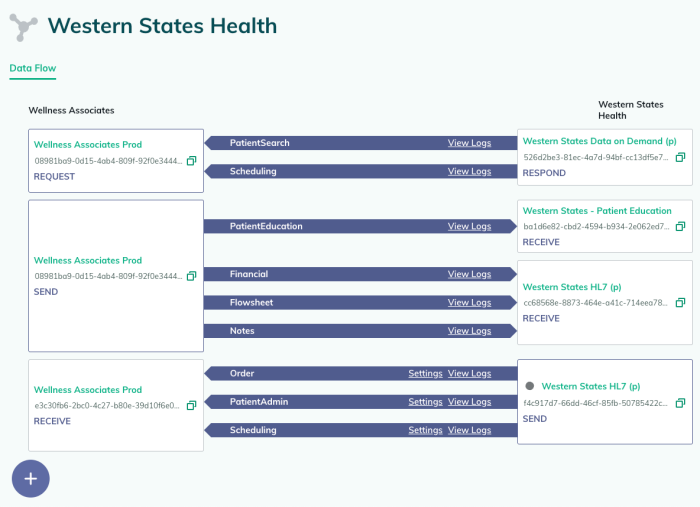 Western States Health

Data Flow

Wellness Associates

Western States Health

Wellness Associates Prod
08981ba9-0d15-4ab4-809f-92f0e3444...
REQUEST

PatientSearch View Logs
Scheduling View Logs

Western States Data on Demand (p)
526d2be3-81ec-4a7d-94bf-cc13df5e7...
RESPOND

Wellness Associates Prod
08981ba9-0d15-4ab4-809f-92f0e3444...
SEND

PatientEducation View Logs

Western States - Patient Education
ba1d6e82-cbd2-4594-b934-2e062ed7...
RECEIVE

Financial View Logs
Flowsheet View Logs
Notes View Logs

Western States HL7 (p)
cc68568e-8873-464e-a41c-714eea78...
RECEIVE

Wellness Associates Prod
e3c30fb6-2bc0-4c27-b80e-39d10f6e0...
RECEIVE

Order Settings View Logs
PatientAdmin Settings View Logs
Scheduling Settings View Logs

Western States HL7 (p)
f4c917d7-66dd-46cf-85fb-50785422c...
SEND

+